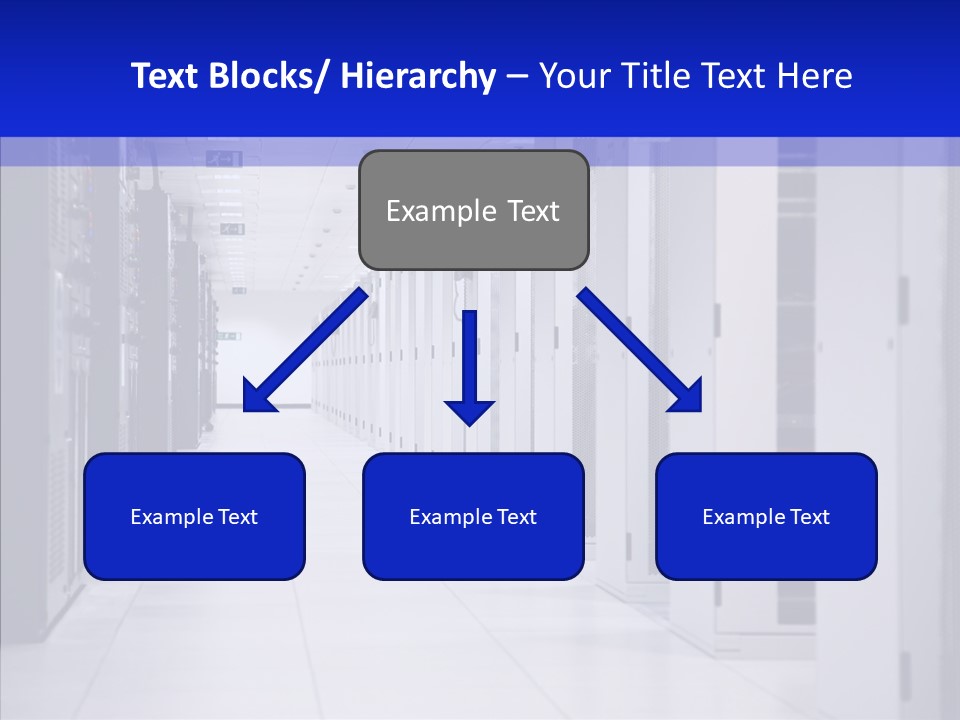 Text Blocks/ Hierarchy – Your Title Text Here

Example Text

Example Text

Example Text

Example Text